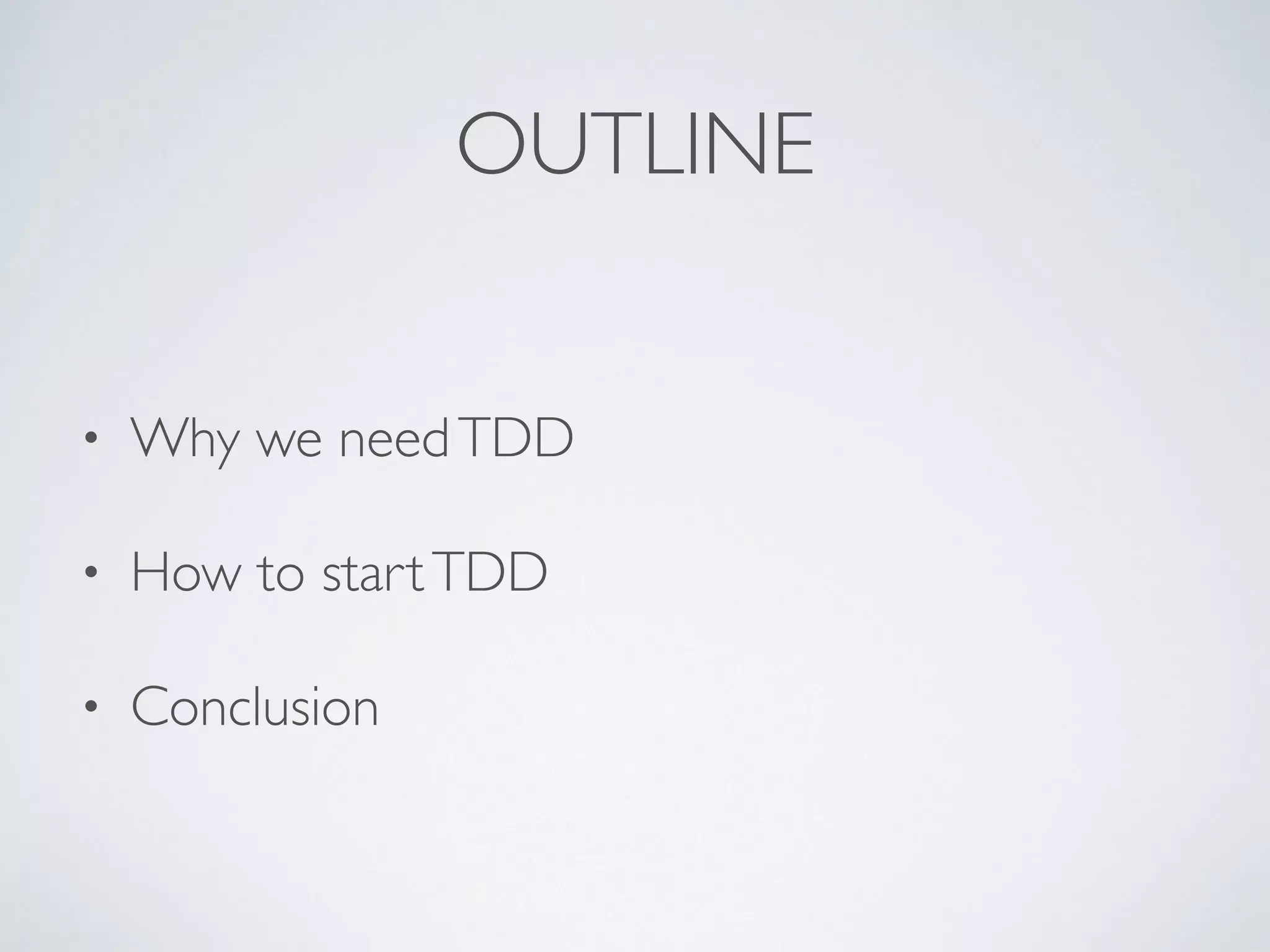 OUTLINE

• Why we need TDD

• How to start TDD

• Conclusion